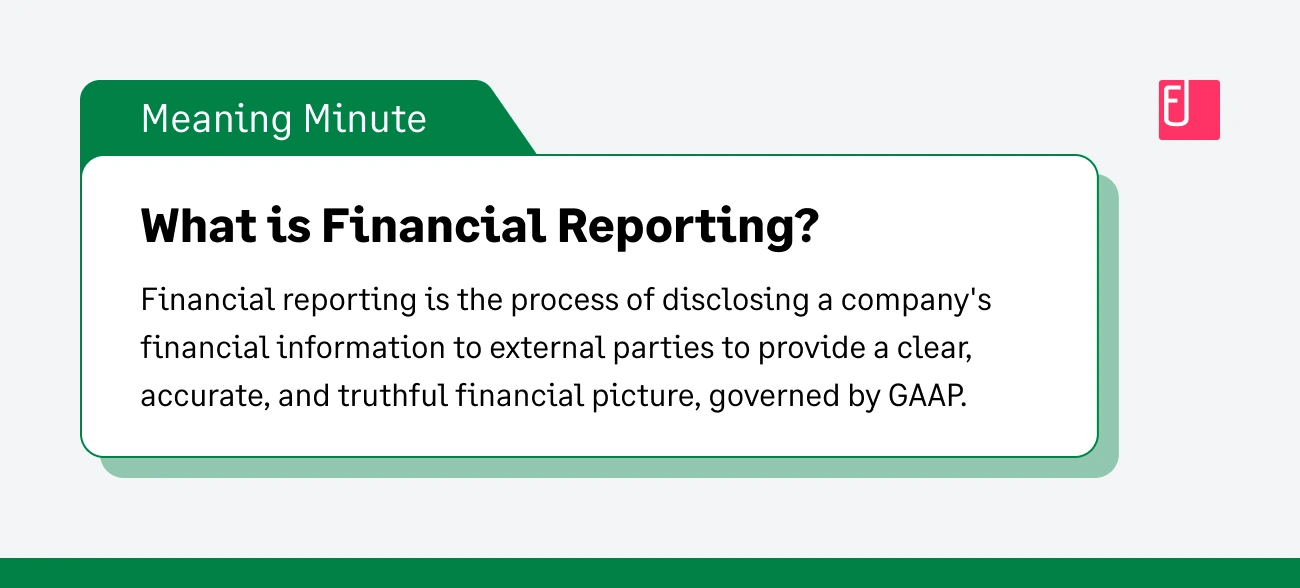 Meaning Minute

What is Financial Reporting?

Financial reporting is the process of disclosing a company's financial information to external parties to provide a clear, accurate, and truthful financial picture, governed by GAAP.